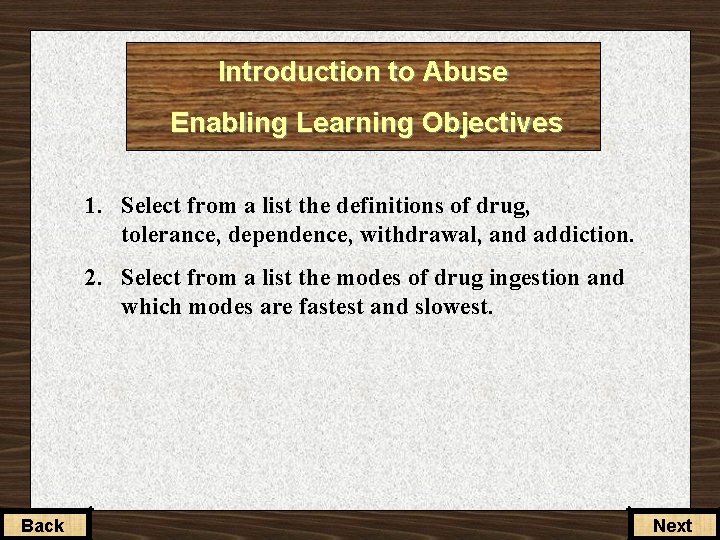 Introduction to Abuse

Enabling Learning Objectives

1. Select from a list the definitions of drug, tolerance, dependence, withdrawal, and addiction.

2. Select from a list the modes of drug ingestion and which modes are fastest and slowest.

Back

Next